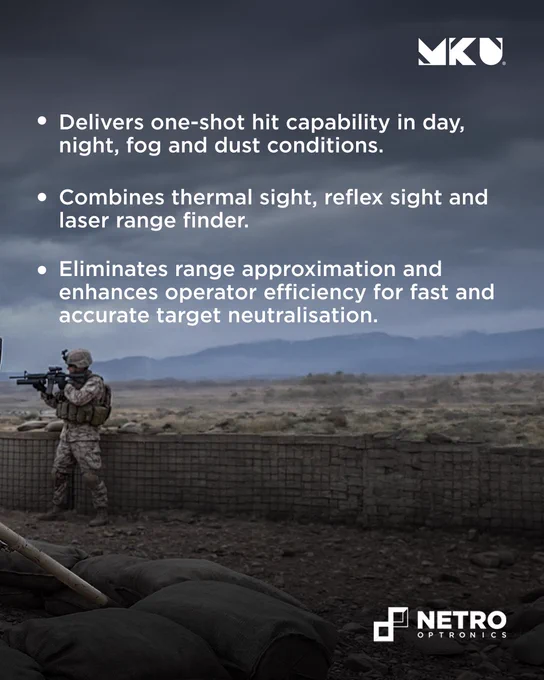 MKU

• Delivers one-shot hit capability in day, night, fog and dust conditions.

• Combines thermal sight, reflex sight and laser range finder.

• Eliminates range approximation and enhances operator efficiency for fast and accurate target neutralisation.

NETRO
OPTRONICS